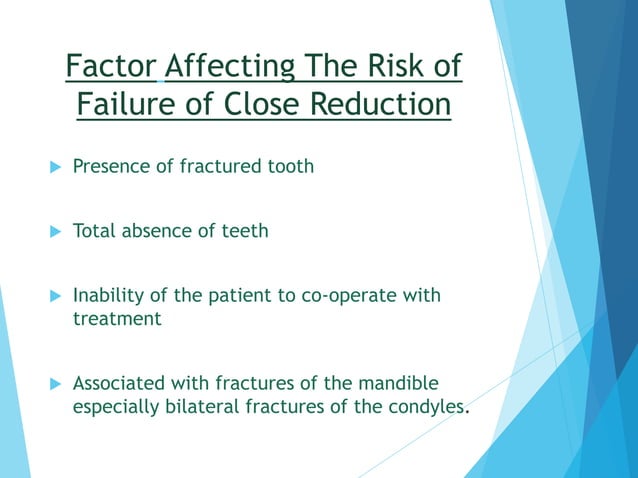 Factor Affecting The Risk of Failure of Close Reduction

Presence of fractured tooth

Total absence of teeth

Inability of the patient to co-operate with treatment

Associated with fractures of the mandible especially bilateral fractures of the condyles.